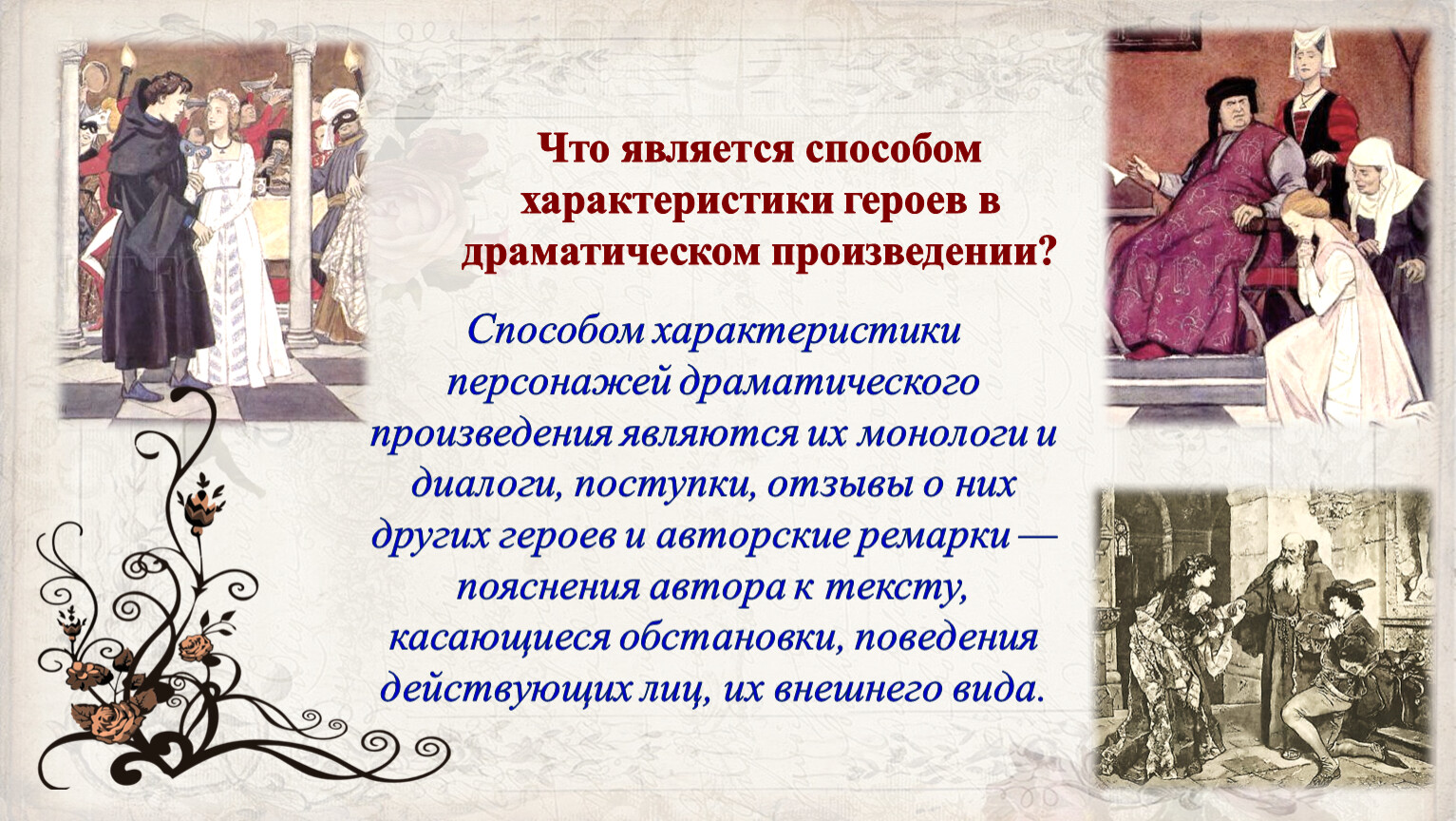 Что является способом характеристики героев в драматическом произведении?

Способом характеристики персонажей драматического произведения являются их монологи и диалоги, поступки, отзывы о них других героев и авторские ремарки — пояснения автора к тексту, касающиеся обстановки, поведения действующих лиц, их внешнего вида.